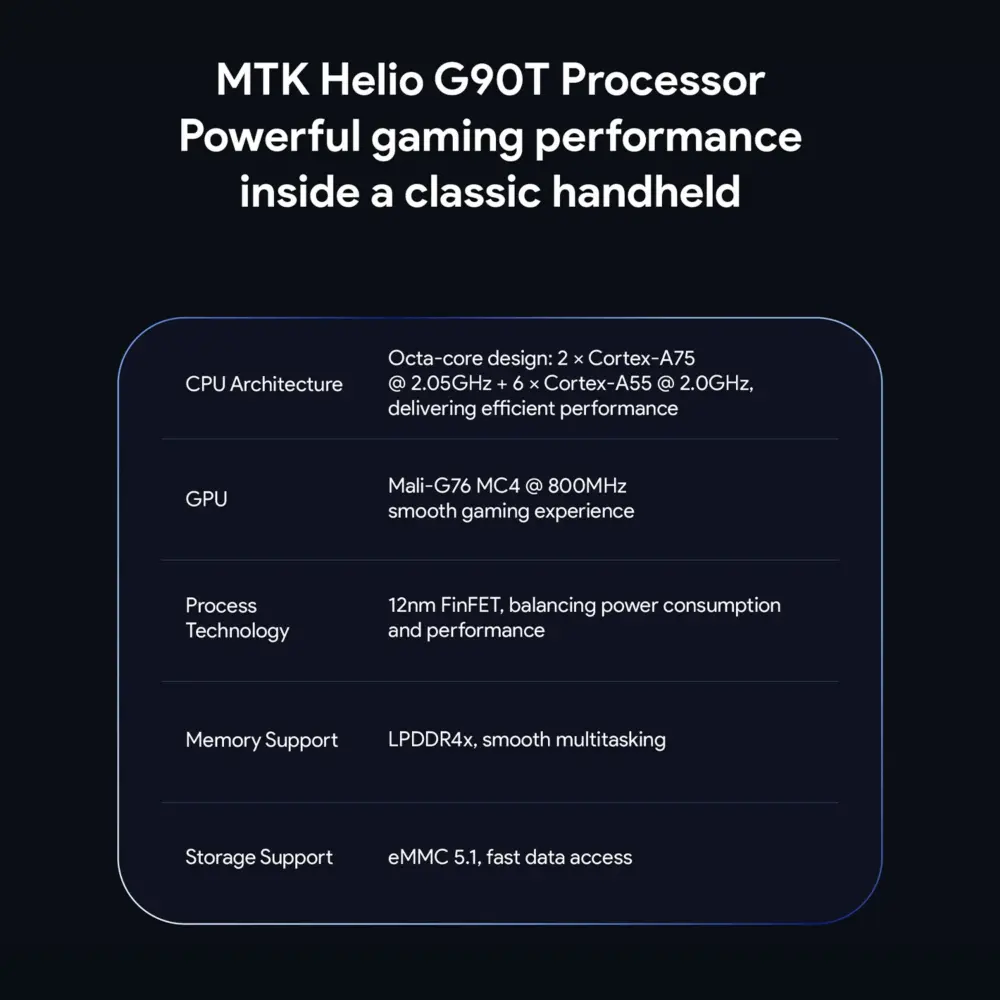 MTK Helio G90T Processor
Powerful gaming performance inside a classic handheld

| | |
|---|---|
| CPU Architecture | Octa-core design: 2 × Cortex-A75 @ 2.05GHz + 6 × Cortex-A55 @ 2.0GHz, delivering efficient performance |
| GPU | Mali-G76 MC4 @ 800MHz smooth gaming experience |
| Process Technology | 12nm FinFET, balancing power consumption and performance |
| Memory Support | LPDDR4x, smooth multitasking |
| Storage Support | eMMC 5.1, fast data access |